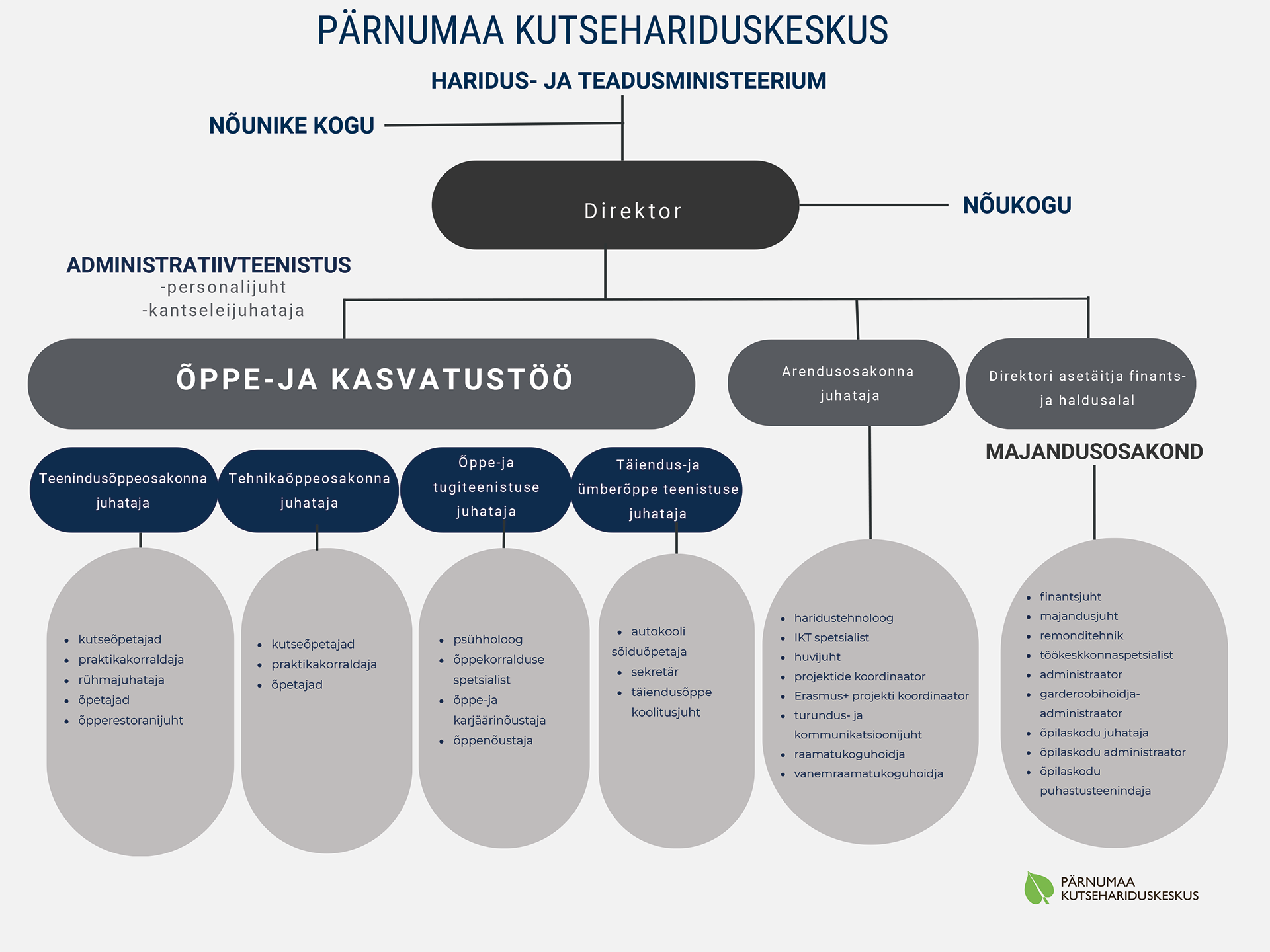 PÄRNUMAA KUTSEHARIDUSKESKUS

HARIDUS- JA TEADUSMINISTEERIUM

NÕUNIKE KOGU

Direktor

NÕUKOGU

ADMINISTRATIIVTEENISTUS
-personalijuht
-kantseleijuhataja

ÕPPE-JA KASVATUSTÖÖ

Arendusosakonna juhataja

Direktori asetäitja finants- ja haldusalal

MAJANDUSOSAKOND

Teenindusõppeosakonna juhataja

Tehnikaõppeosakonna juhataja

Õppe-ja tugiteenistuse juhataja

Täiendus-ja ümberõppe teenistuse juhataja

- kutseõpetajad
- praktikakorraldaja
- rühmajuhataja
- õpetajad
- õpperestoranijuht

- kutseõpetajad
- praktikakorraldaja
- õpetajad

- psühholoog
- õppekorralduse spetsialist
- õppe-ja karjäärinõustaja
- õppenõustaja

- autokooli sõiduõpetaja
- sekretär
- täiendusõppe koolitusjuht

- haridustehnoloog
- IKT spetsialist
- huvijuht
- projektide koordinaator
- Erasmus+ projekti koordinaator
- turundus- ja kommunikatsioonijuht
- raamatukoguhoidja
- vanemraamatukoguhoidja

- finantsjuht
- majandusjuht
- remonditehnik
- töökeskkonnaspetsialist
- administraator
- garderoobihoidja-administraator
- õpilaskodu juhataja
- õpilaskodu administraator
- õpilaskodu puhastusteenindaja

PÄRNUMAA KUTSEHARIDUSKESKUS